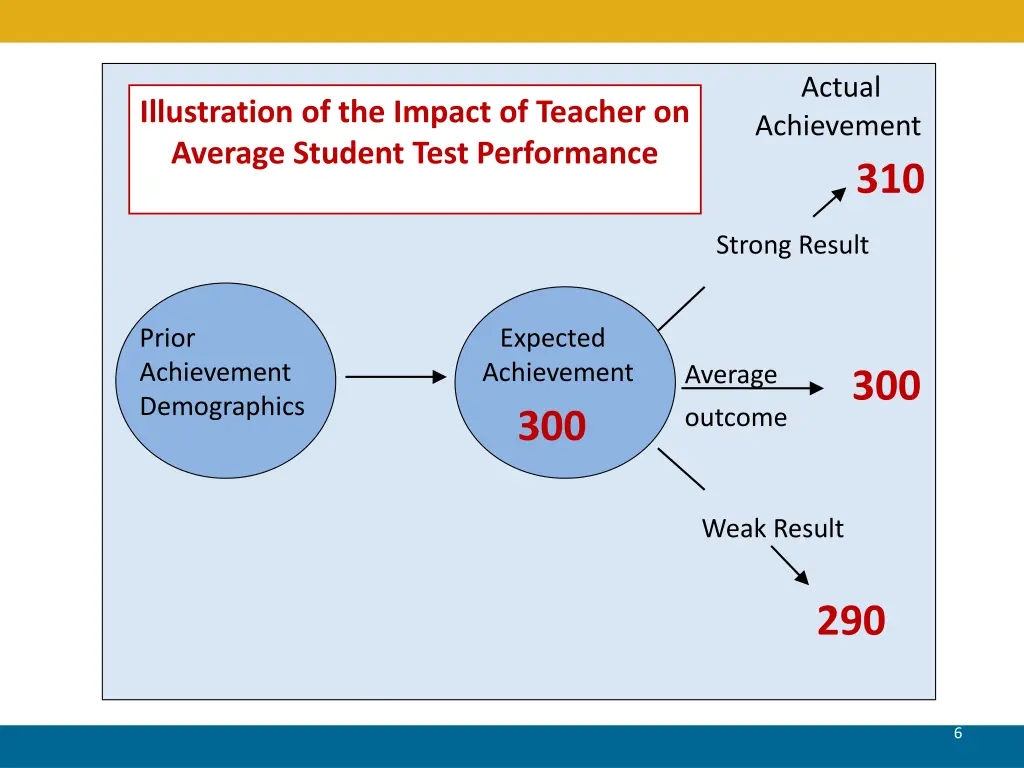 Illustration of the Impact of Teacher on Average Student Test Performance

Actual Achievement

310

Strong Result

Prior Achievement Demographics

Expected Achievement

300

Average outcome

300

Weak Result

290

6